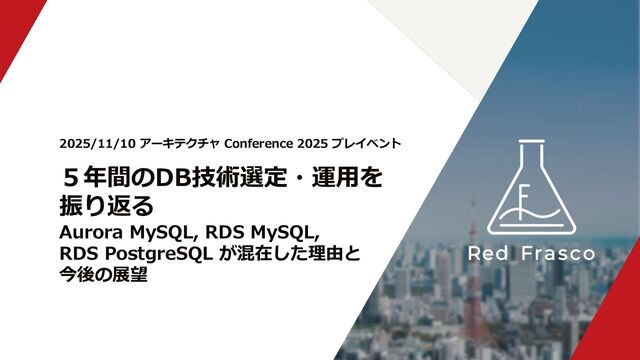 2025/11/10 アーキテクチャ Conference 2025 プレイベント

５年間のDB技術選定・運用を振り返る

Aurora MySQL, RDS MySQL, RDS PostgreSQL が混在した理由と今後の展望

F

Red Frasco